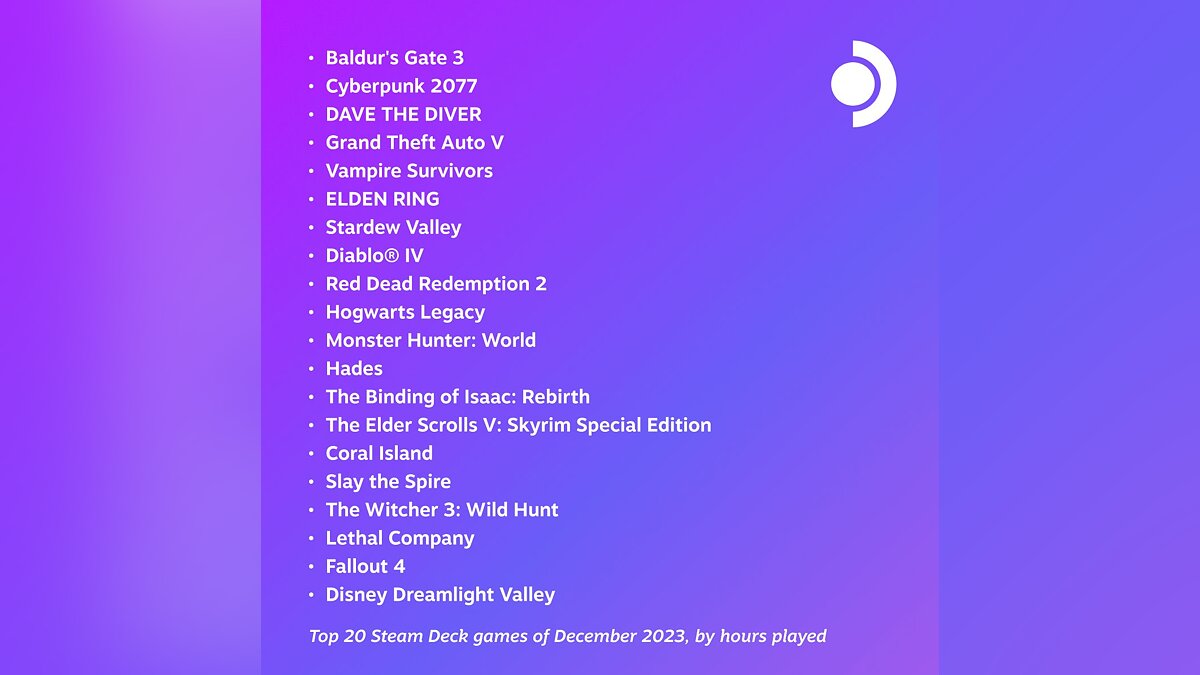 • Baldur's Gate 3
• Cyberpunk 2077
• DAVE THE DIVER
• Grand Theft Auto V
• Vampire Survivors
• ELDEN RING
• Stardew Valley
• Diablo® IV
• Red Dead Redemption 2
• Hogwarts Legacy
• Monster Hunter: World
• Hades
• The Binding of Isaac: Rebirth
• The Elder Scrolls V: Skyrim Special Edition
• Coral Island
• Slay the Spire
• The Witcher 3: Wild Hunt
• Lethal Company
• Fallout 4
• Disney Dreamlight Valley

Top 20 Steam Deck games of December 2023, by hours played